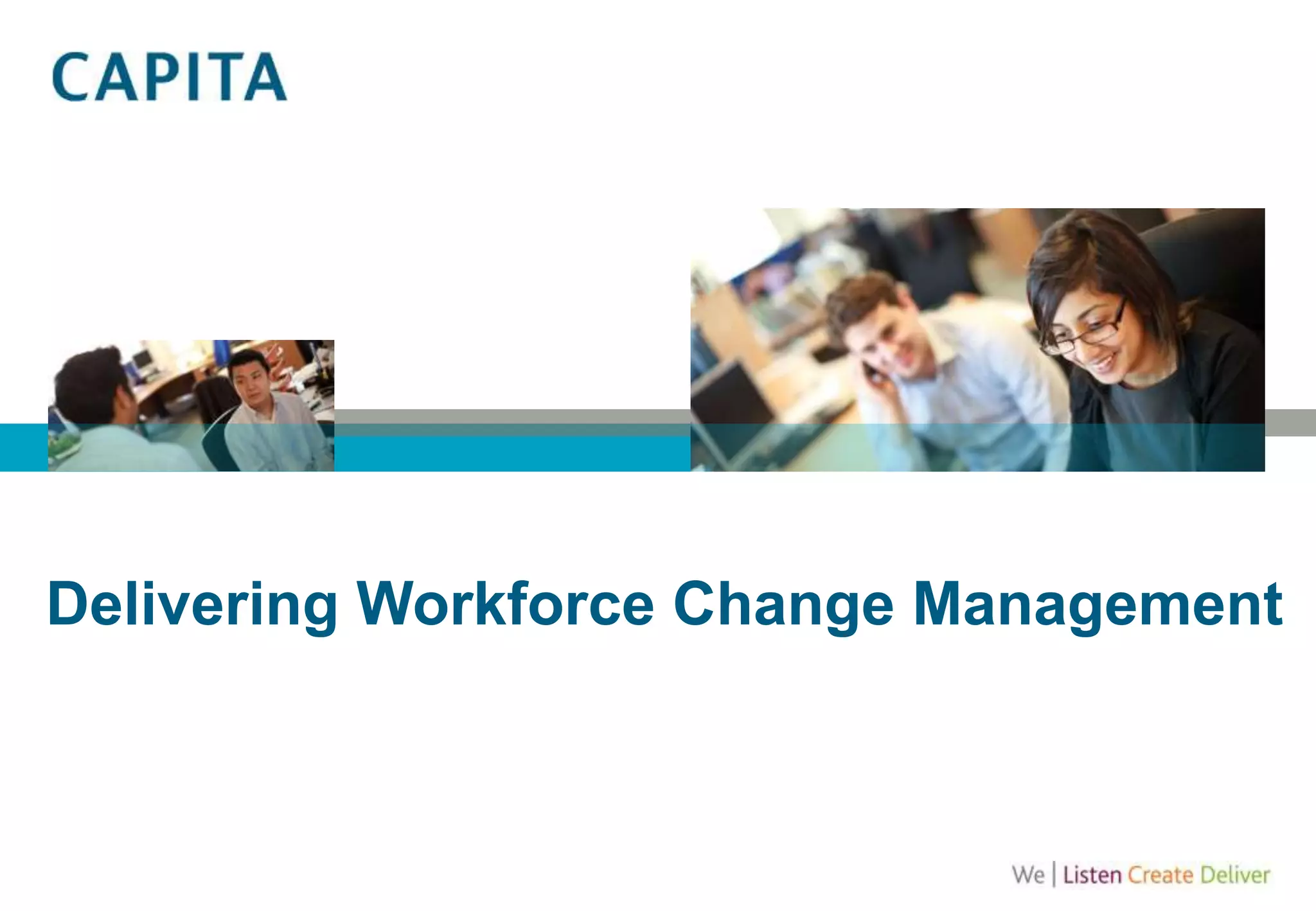 CAPITA

Delivering Workforce Change Management

We | Listen Create Deliver